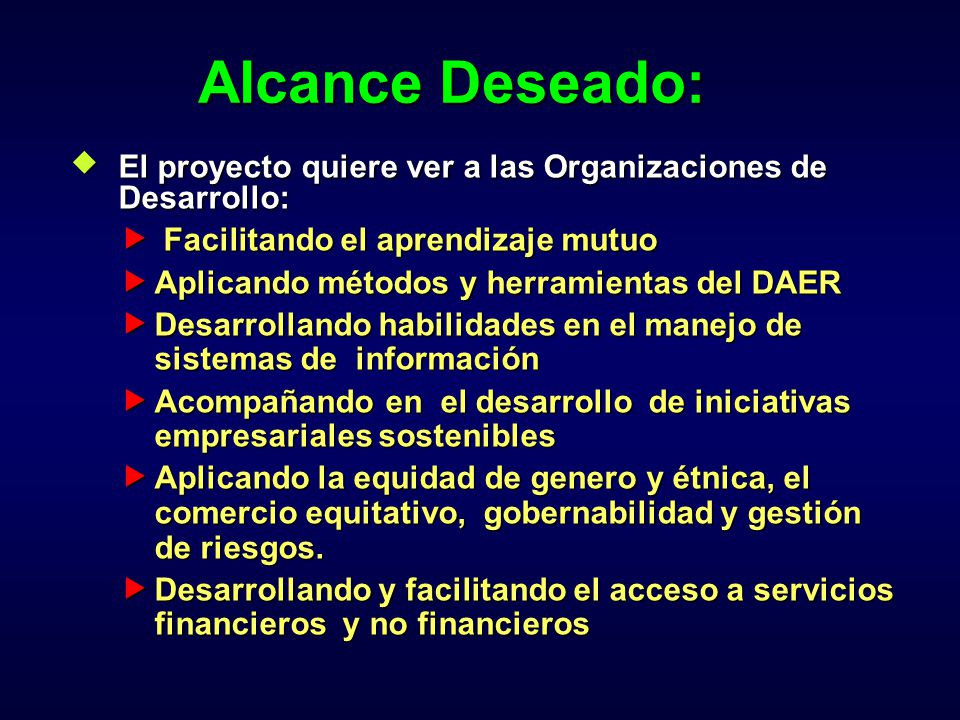 Alcance Deseado:

El proyecto quiere ver a las Organizaciones de Desarrollo:

Facilitando el aprendizaje mutuo

Aplicando métodos y herramientas del DAER

Desarrollando habilidades en el manejo de sistemas de información

Acompañando en el desarrollo de iniciativas empresariales sostenibles

Aplicando la equidad de genero y étnica, el comercio equitativo, gobernabilidad y gestión de riesgos.

Desarrollando y facilitando el acceso a servicios financieros y no financieros